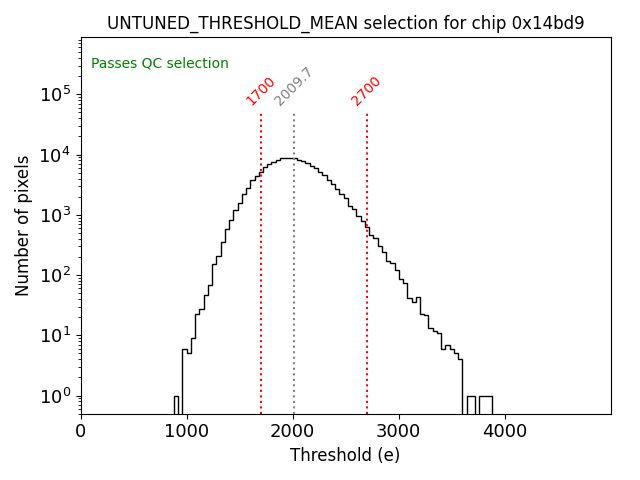 UNTUNED_THRESHOLD_MEAN selection for chip 0x14bd9

Passes QC selection

1700
2009.7
2700

Number of pixels

$10^5$
$10^4$
$10^3$
$10^2$
$10^1$
$10^0$

0
1000
2000
3000
4000

Threshold (e)